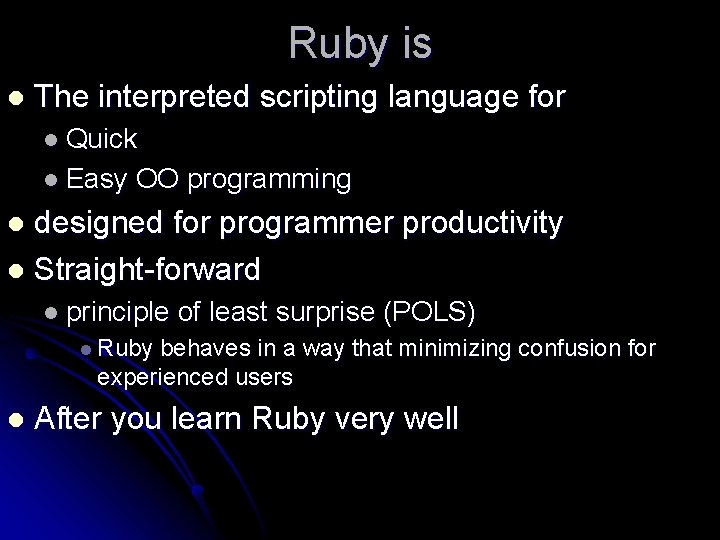 Ruby is

- The interpreted scripting language for
  - Quick
  - Easy OO programming
- designed for programmer productivity
- Straight-forward
  - principle of least surprise (POLS)
    - Ruby behaves in a way that minimizing confusion for experienced users
- After you learn Ruby very well